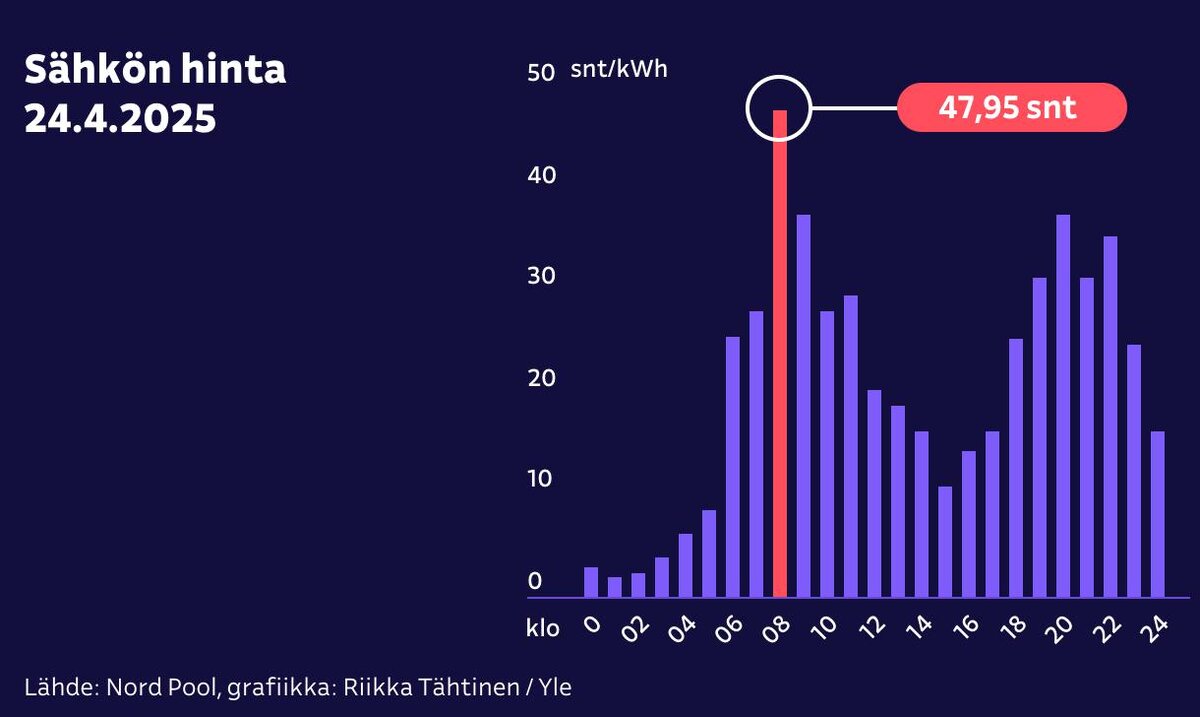 Sähkön hinta
24.4.2025

50 snt/kWh

47,95 snt

40

30

20

10

0

klo 0 02 04 06 08 10 12 14 16 18 20 22 24

Lähde: Nord Pool, grafiikka: Riikka Tähtinen / Yle